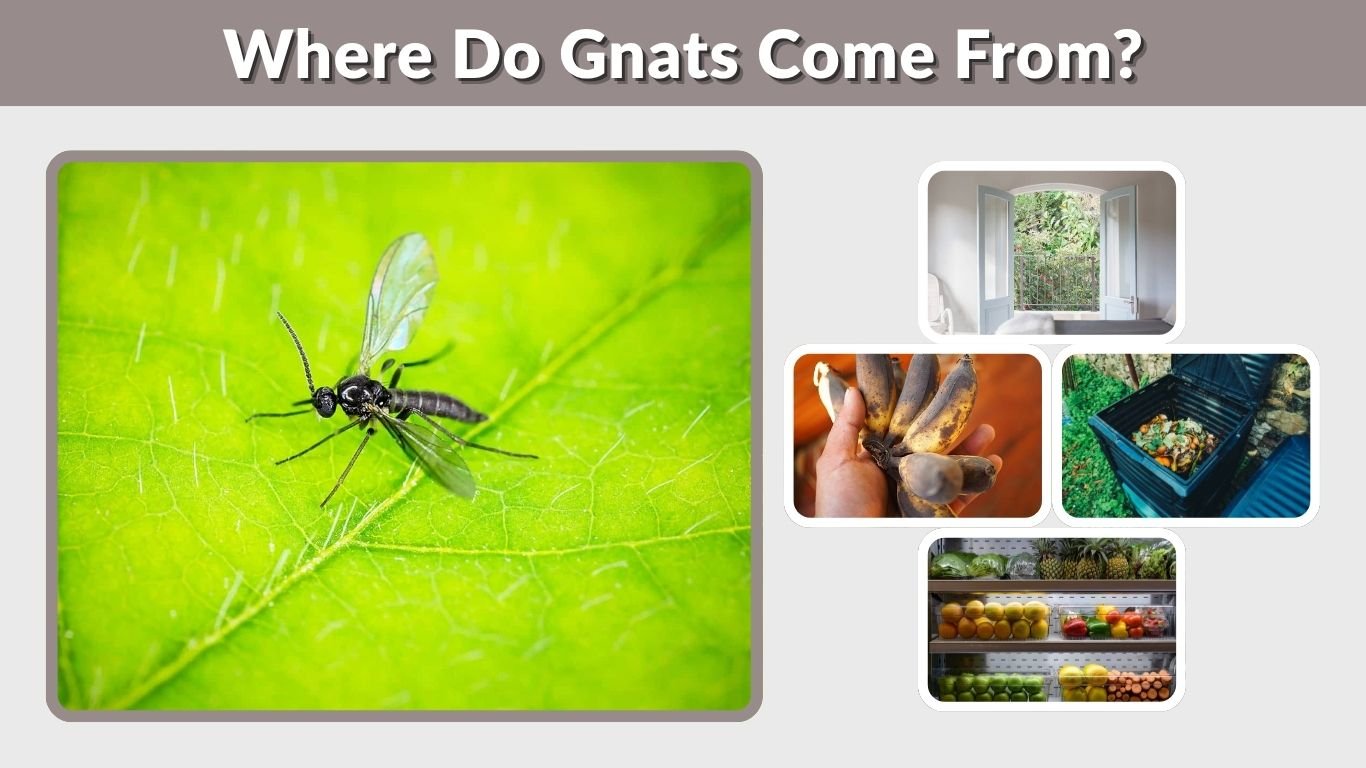 Where Do Gnats Come From?